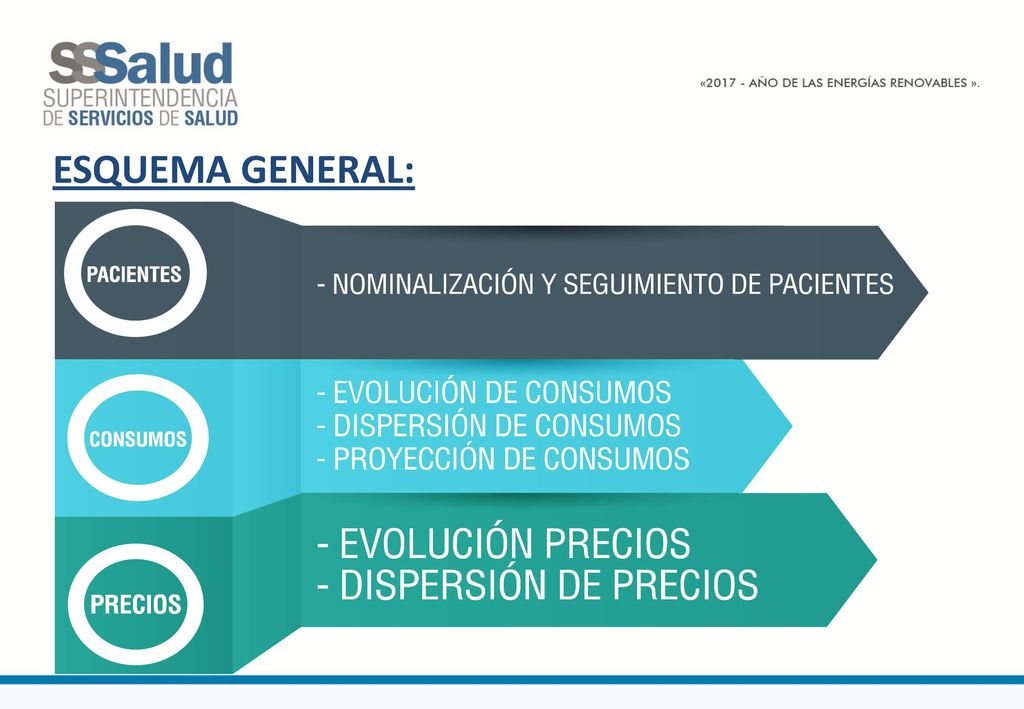 SSSalud
SUPERINTENDENCIA
DE SERVICIOS DE SALUD

«2017 - AÑO DE LAS ENERGÍAS RENOVABLES ».

ESQUEMA GENERAL:

PACIENTES

- NOMINALIZACIÓN Y SEGUIMIENTO DE PACIENTES

CONSUMOS

- EVOLUCIÓN DE CONSUMOS
- DISPERSIÓN DE CONSUMOS
- PROYECCIÓN DE CONSUMOS

PRECIOS

- EVOLUCIÓN PRECIOS
- DISPERSIÓN DE PRECIOS